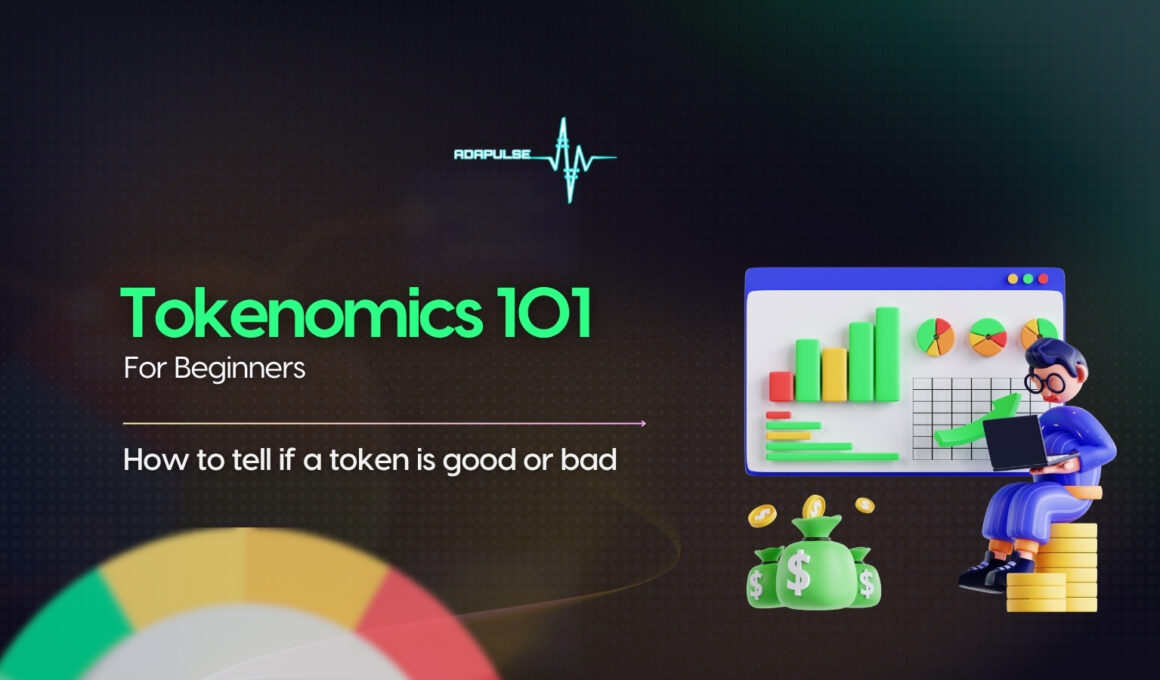 ADAPULSE

Tokenomics 101
For Beginners

How to tell if a token is good or bad

$
$
$